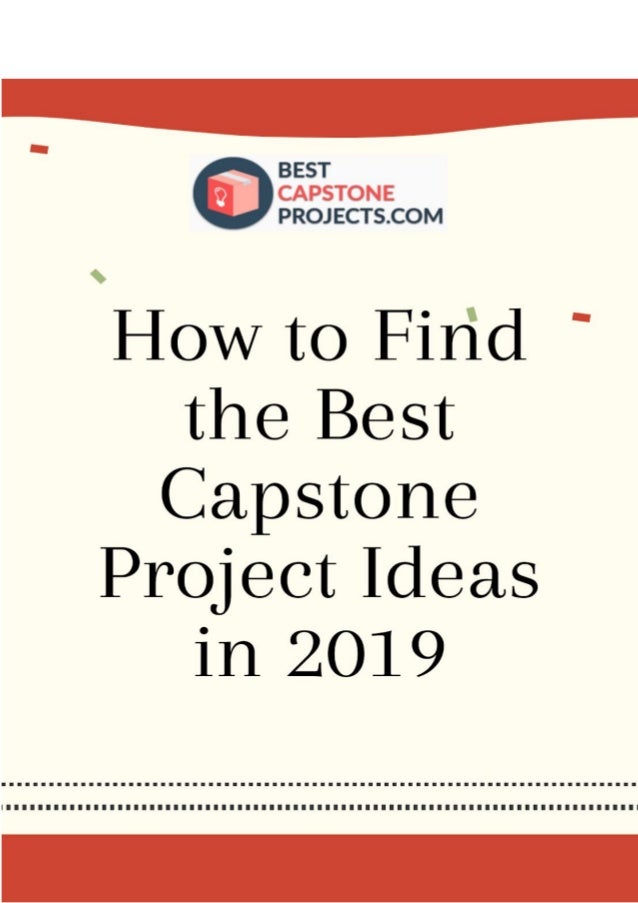 BEST
CAPSTONE
PROJECTS.COM

How to Find the Best Capstone Project Ideas in 2019